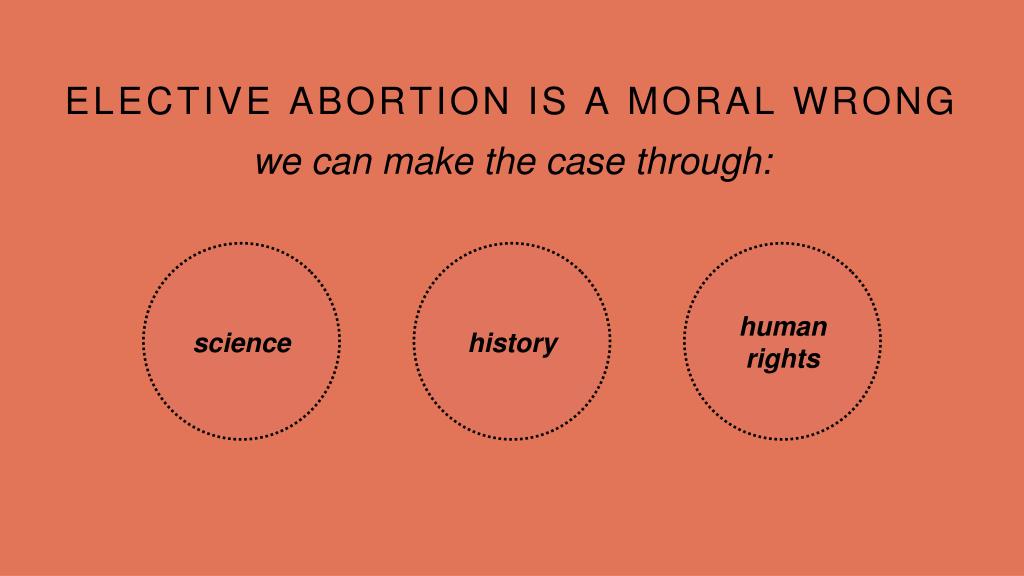 ELECTIVE ABORTION IS A MORAL WRONG

we can make the case through:

science

history

human rights